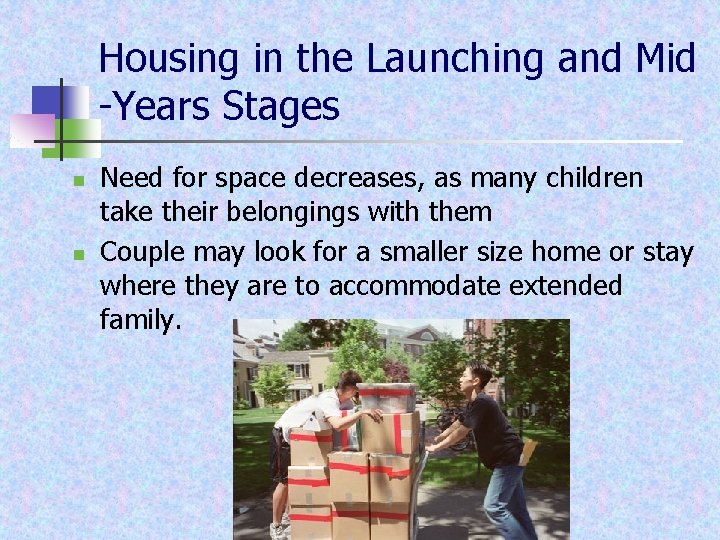 Housing in the Launching and Mid -Years Stages

- Need for space decreases, as many children take their belongings with them
- Couple may look for a smaller size home or stay where they are to accommodate extended family.